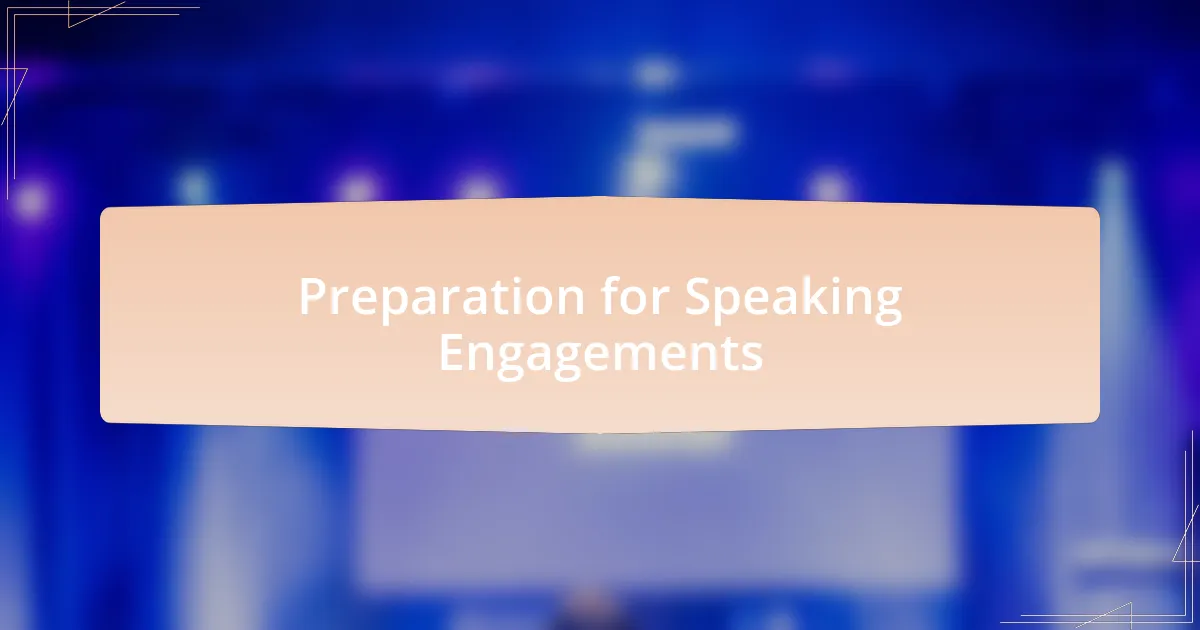 Preparation for Speaking Engagements